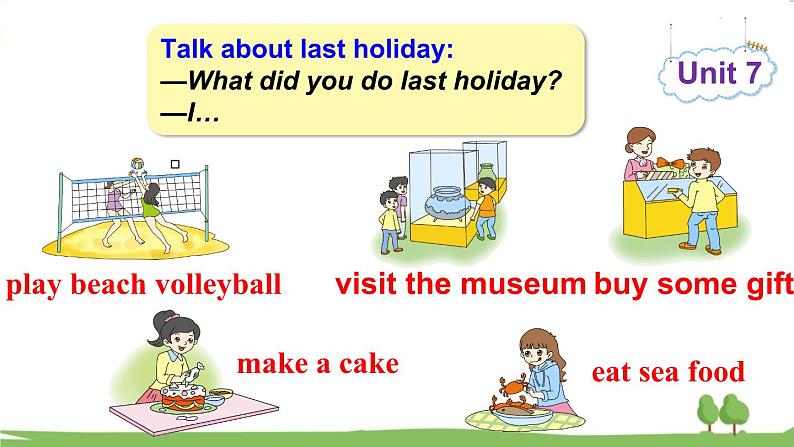 Talk about last holiday:
—What did you do last holiday?
—I…

Unit 7

play beach volleyball

visit the museum

buy some gift

make a cake

eat sea food